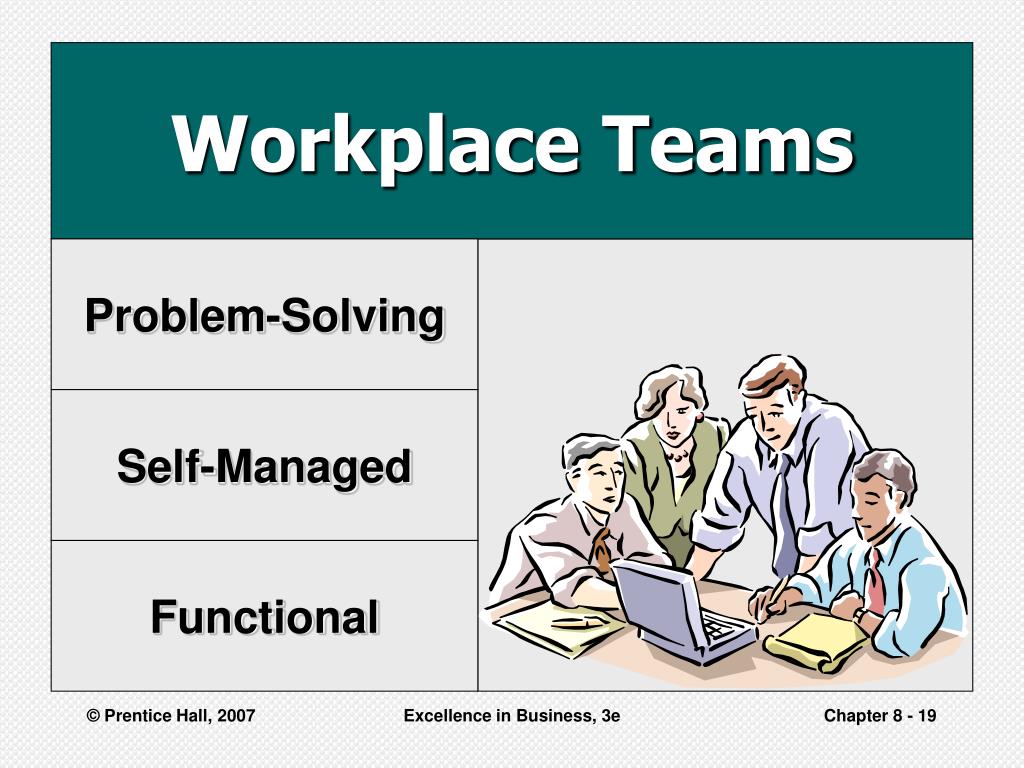 Workplace Teams

Problem-Solving

Self-Managed

Functional

© Prentice Hall, 2007

Excellence in Business, 3e

Chapter 8 - 19